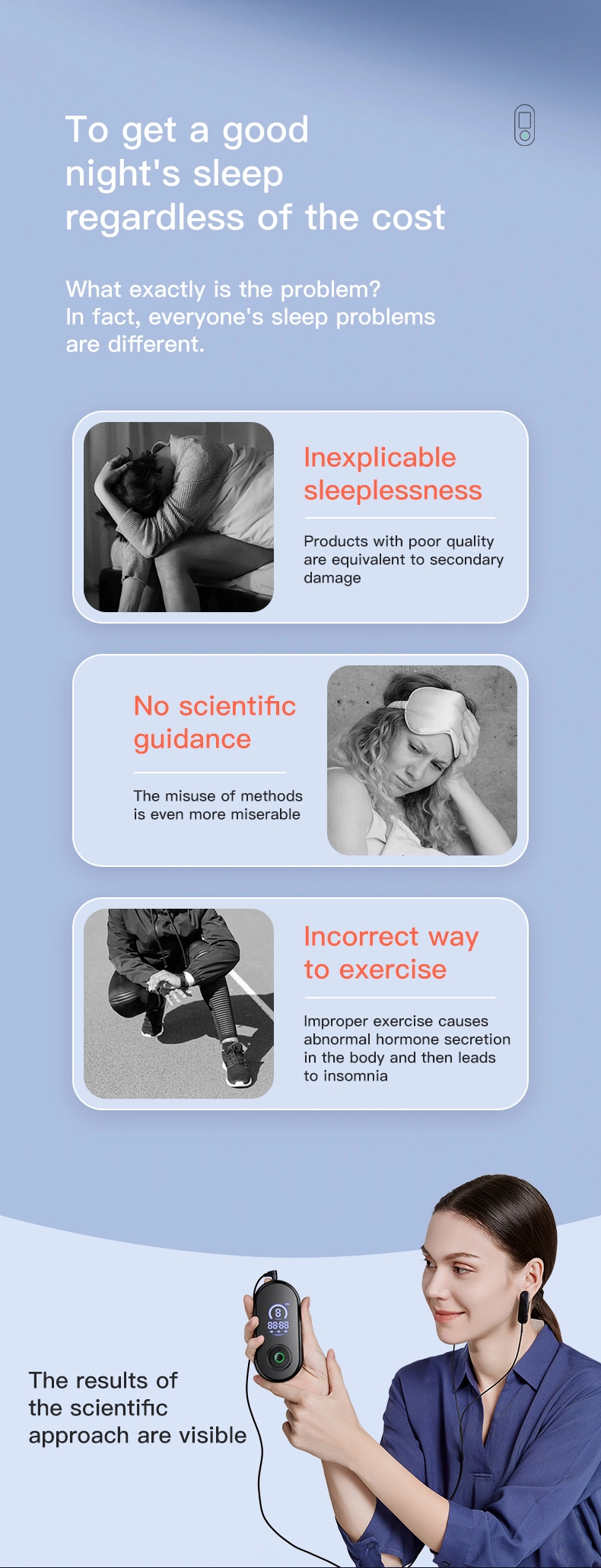 To get a good night's sleep regardless of the cost

What exactly is the problem?
In fact, everyone's sleep problems are different.

Inexplicable sleeplessness

Products with poor quality are equivalent to secondary damage

No scientific guidance

The misuse of methods is even more miserable

Incorrect way to exercise

Improper exercise causes abnormal hormone secretion in the body and then leads to insomnia

8
88:88

The results of the scientific approach are visible